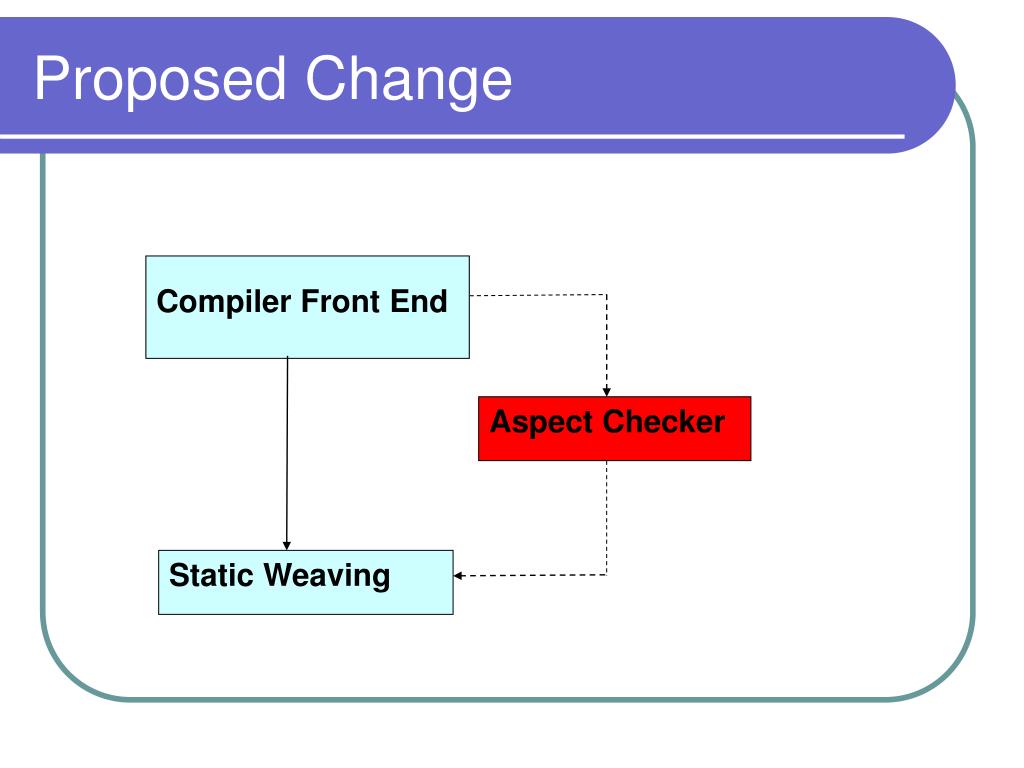 Proposed Change

Compiler Front End

Aspect Checker

Static Weaving